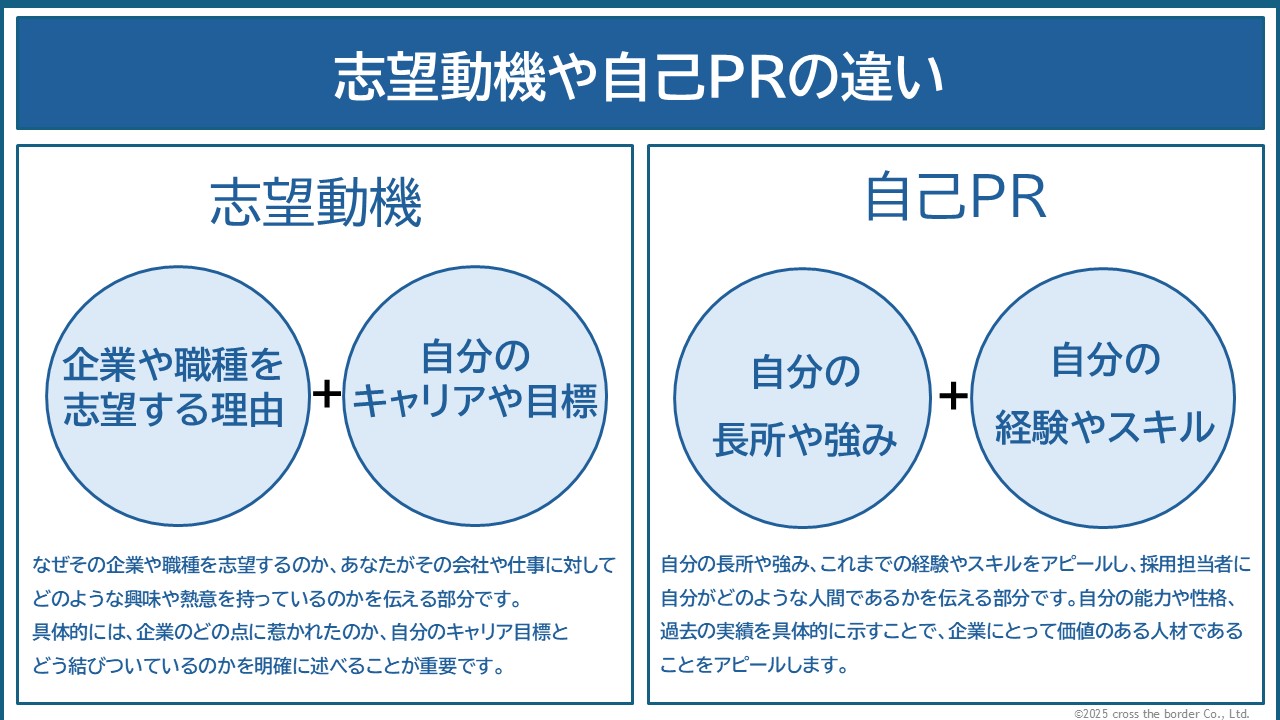 志望動機や自己PRの違い

志望動機

企業や職種を志望する理由

+

自分のキャリアや目標

なぜその企業や職種を志望するのか、あなたがその会社や仕事に対してどのような興味や熱意を持っているのかを伝える部分です。
具体的には、企業のどの点に惹かれたのか、自分のキャリア目標とどう結びついているのかを明確に述べることが重要です。

自己PR

自分の長所や強み

+

自分の経験やスキル

自分の長所や強み、これまでの経験やスキルをアピールし、採用担当者に自分がどのような人間であるかを伝える部分です。自分の能力や性格、過去の実績を具体的に示すことで、企業にとって価値のある人材であることをアピールします。

©2025 cross the border Co., Ltd.